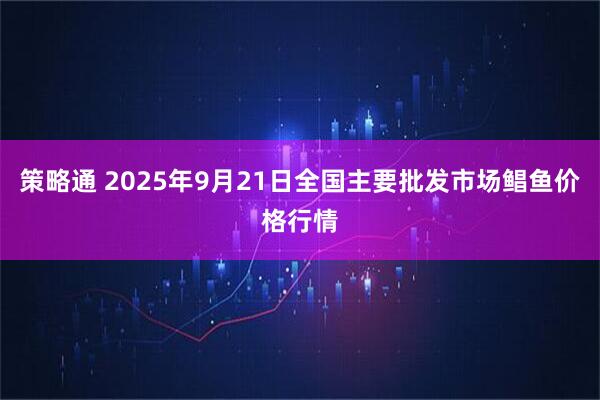 策略通 2025年9月21日全国主要批发市场鲳鱼价格行情